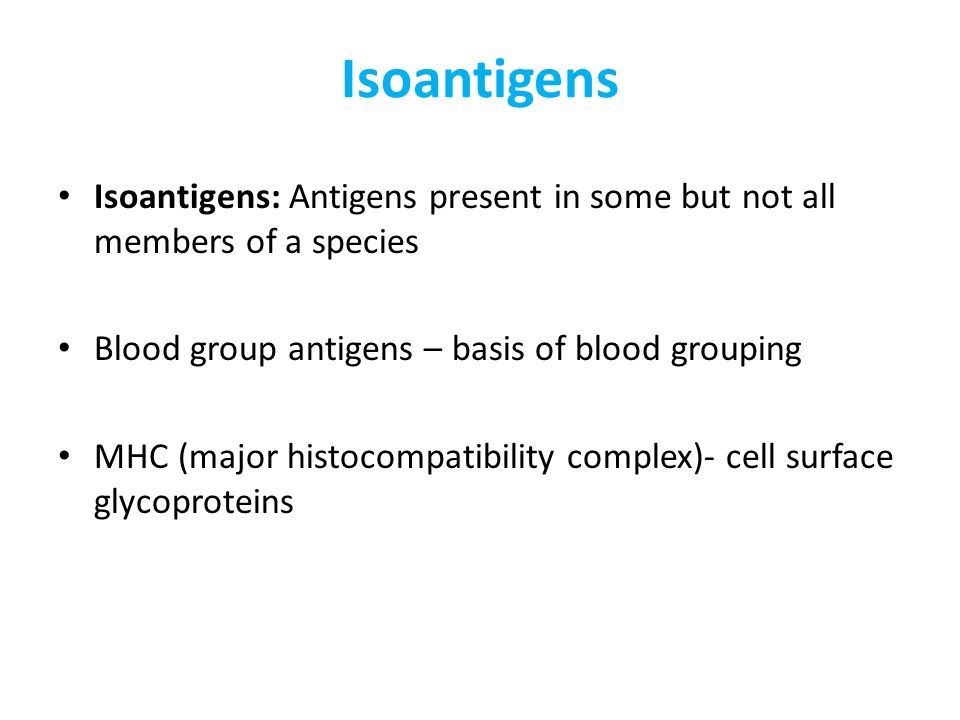 Isoantigens

• Isoantigens: Antigens present in some but not all members of a species

• Blood group antigens – basis of blood grouping

• MHC (major histocompatibility complex)- cell surface glycoproteins